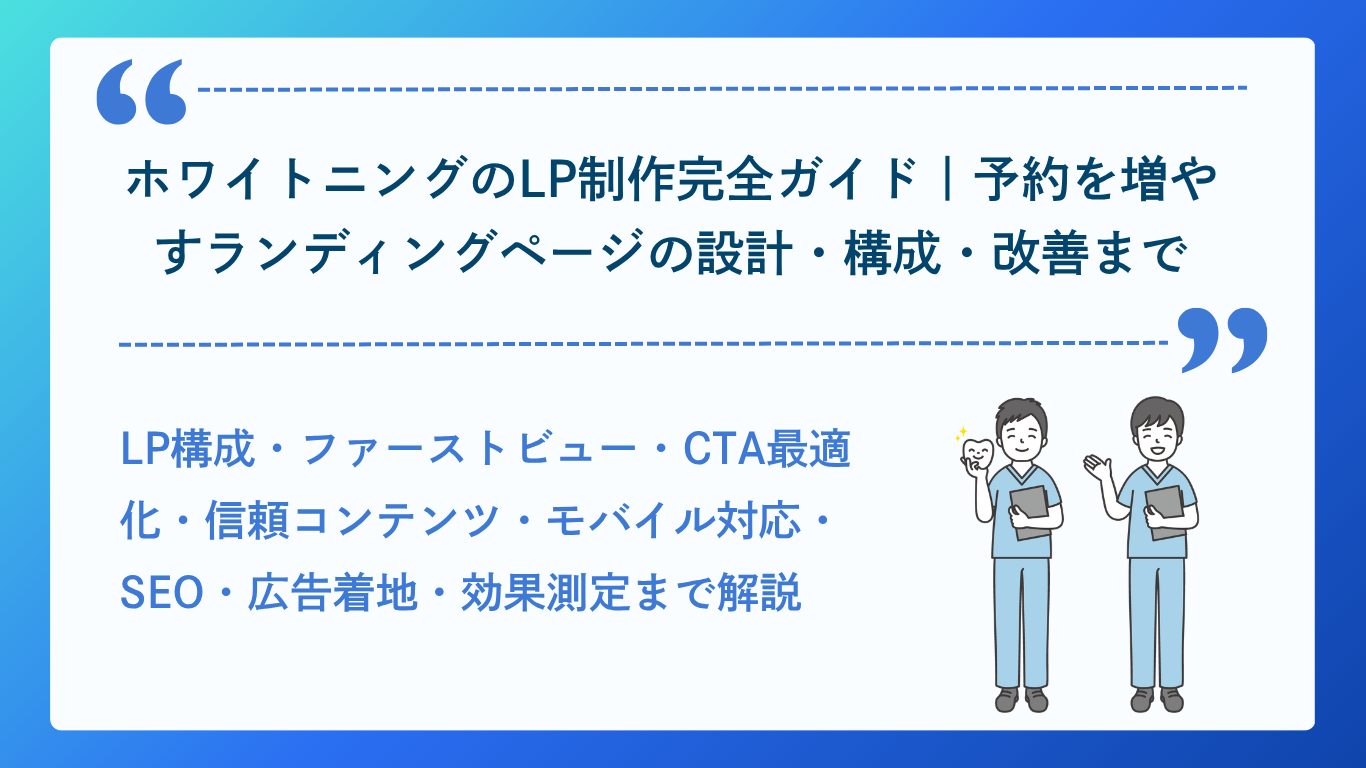 ホワイトニングのLP制作完全ガイド｜予約を増やすランディングページの設計・構成・改善まで

LP構成・ファーストビュー・CTA最適化・信頼コンテンツ・モバイル対応・SEO・広告着地・効果測定まで解説